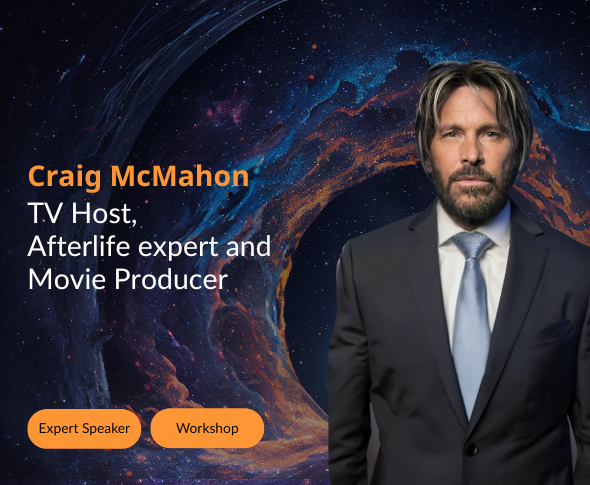 Craig McMahon
TV Host,
Afterlife expert and
Movie Producer

Expert Speaker

Workshop